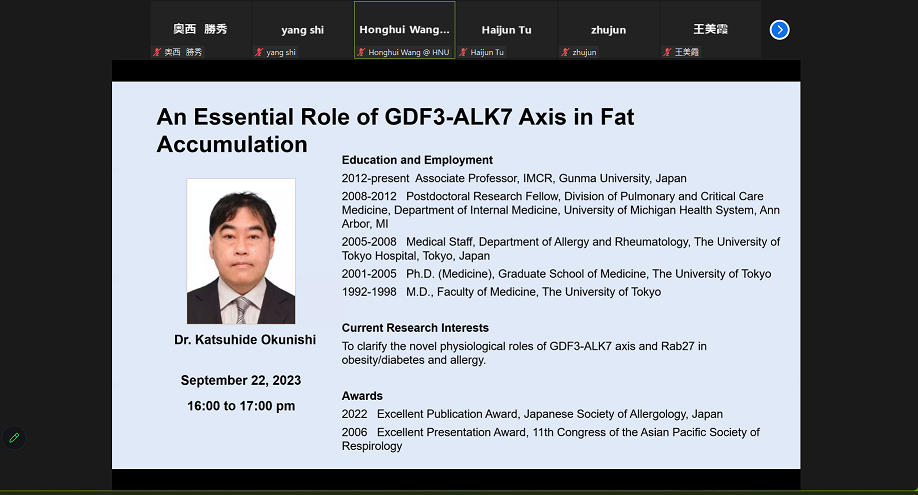 奥西 勝秀
奥西 勝秀

yang shi
yang shi

Honghui Wang...
Honghui Wang @ HNU

Haijun Tu
Haijun Tu

zhujun
zhujun

王美霞
王美霞

An Essential Role of GDF3-ALK7 Axis in Fat Accumulation

Dr. Katsuhide Okunishi

September 22, 2023

16:00 to 17:00 pm

Education and Employment

2012-present Associate Professor, IMCR, Gunma University, Japan

2008-2012 Postdoctoral Research Fellow, Division of Pulmonary and Critical Care Medicine, Department of Internal Medicine, University of Michigan Health System, Ann Arbor, MI

2005-2008 Medical Staff, Department of Allergy and Rheumatology, The University of Tokyo Hospital, Tokyo, Japan

2001-2005 Ph.D. (Medicine), Graduate School of Medicine, The University of Tokyo

1992-1998 M.D., Faculty of Medicine, The University of Tokyo

Current Research Interests

To clarify the novel physiological roles of GDF3-ALK7 axis and Rab27 in obesity/diabetes and allergy.

Awards

2022 Excellent Publication Award, Japanese Society of Allergology, Japan

2006 Excellent Presentation Award, 11th Congress of the Asian Pacific Society of Respirology